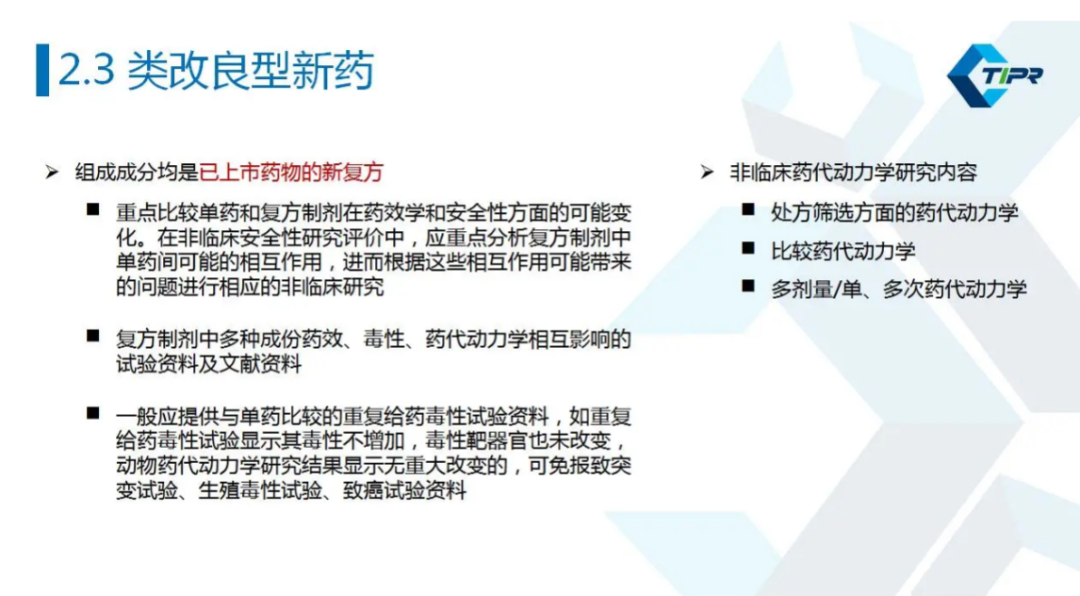 2.3 类改良型新药

TIPR

➢ 组成成分均是已上市药物的新复方

■ 重点比较单药和复方制剂在药效学和安全性方面的可能变化。在非临床安全性研究评价中，应重点分析复方制剂中单药间可能的相互作用，进而根据这些相互作用可能带来的问题进行相应的非临床研究

■ 复方制剂中多种成份药效、毒性、药代动力学相互影响的试验资料及文献资料

■ 一般应提供与单药比较的重复给药毒性试验资料，如重复给药毒性试验显示其毒性不增加，毒性靶器官也未改变，动物药代动力学研究结果显示无重大改变的，可免报致突变试验、生殖毒性试验、致癌试验资料

➢ 非临床药代动力学研究内容

■ 处方筛选方面的药代动力学

■ 比较药代动力学

■ 多剂量/单、多次药代动力学